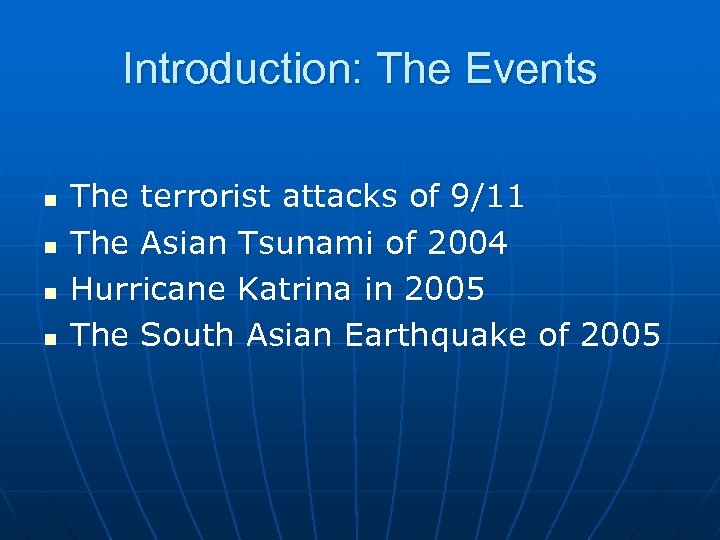 Introduction: The Events

- The terrorist attacks of 9/11
- The Asian Tsunami of 2004
- Hurricane Katrina in 2005
- The South Asian Earthquake of 2005